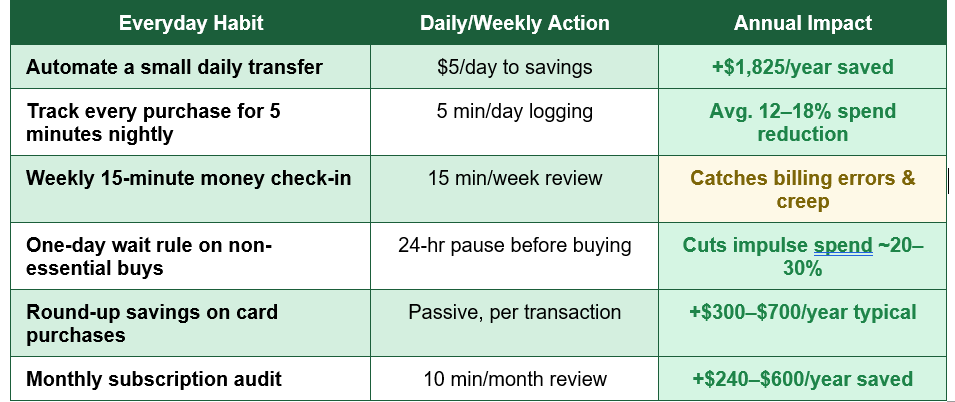 | Everyday Habit | Daily/Weekly Action | Annual Impact |
|---|---|---|
| Automate a small daily transfer | \$5/day to savings | +\$1,825/year saved |
| Track every purchase for 5 minutes nightly | 5 min/day logging | Avg. 12–18% spend reduction |
| Weekly 15-minute money check-in | 15 min/week review | Catches billing errors & creep |
| One-day wait rule on non-essential buys | 24-hr pause before buying | Cuts impulse spend ~20–30% |
| Round-up savings on card purchases | Passive, per transaction | +\$300–\$700/year typical |
| Monthly subscription audit | 10 min/month review | +\$240–\$600/year saved |